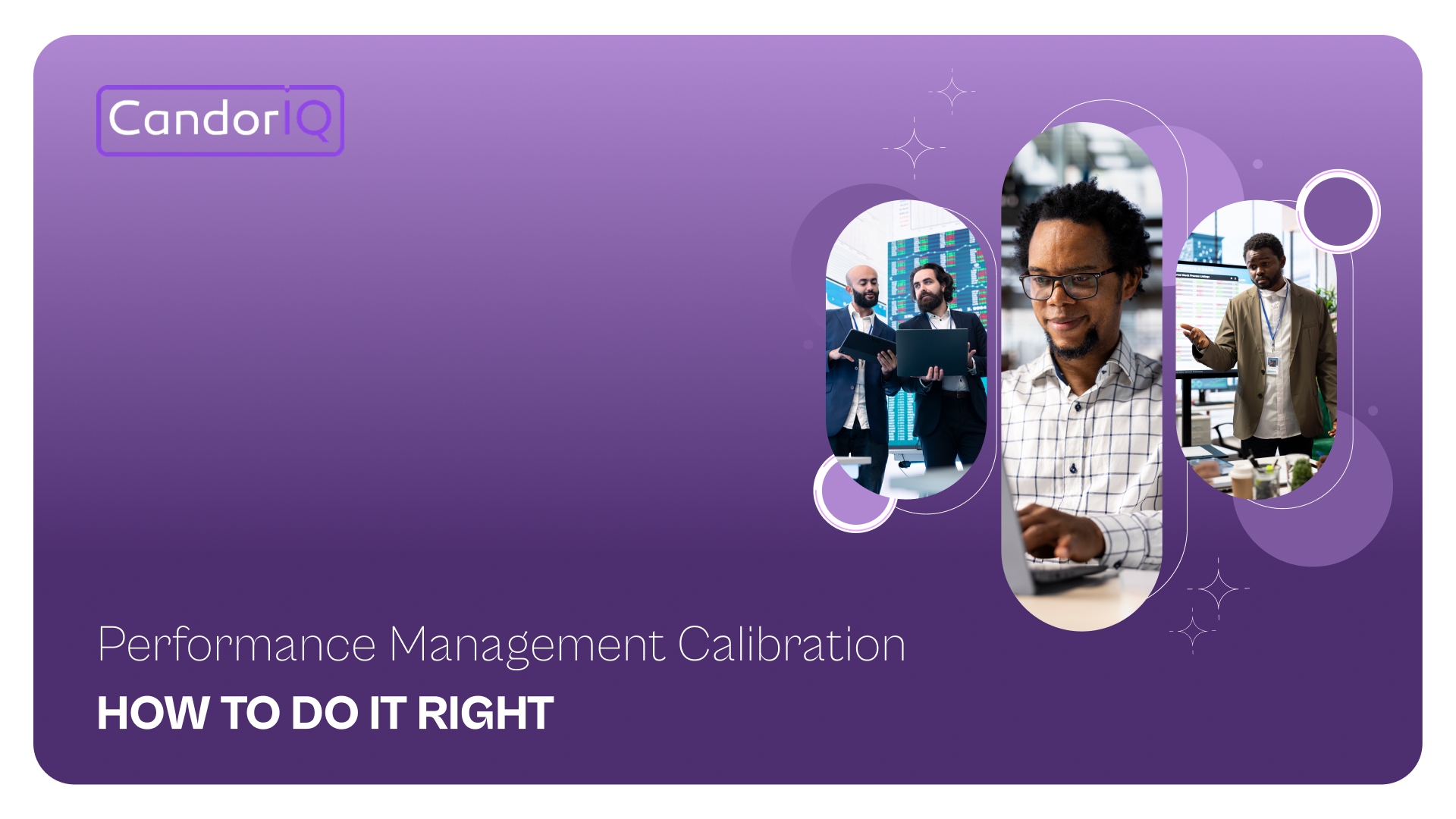 CandorIQ

Performance Management Calibration

HOW TO DO IT RIGHT